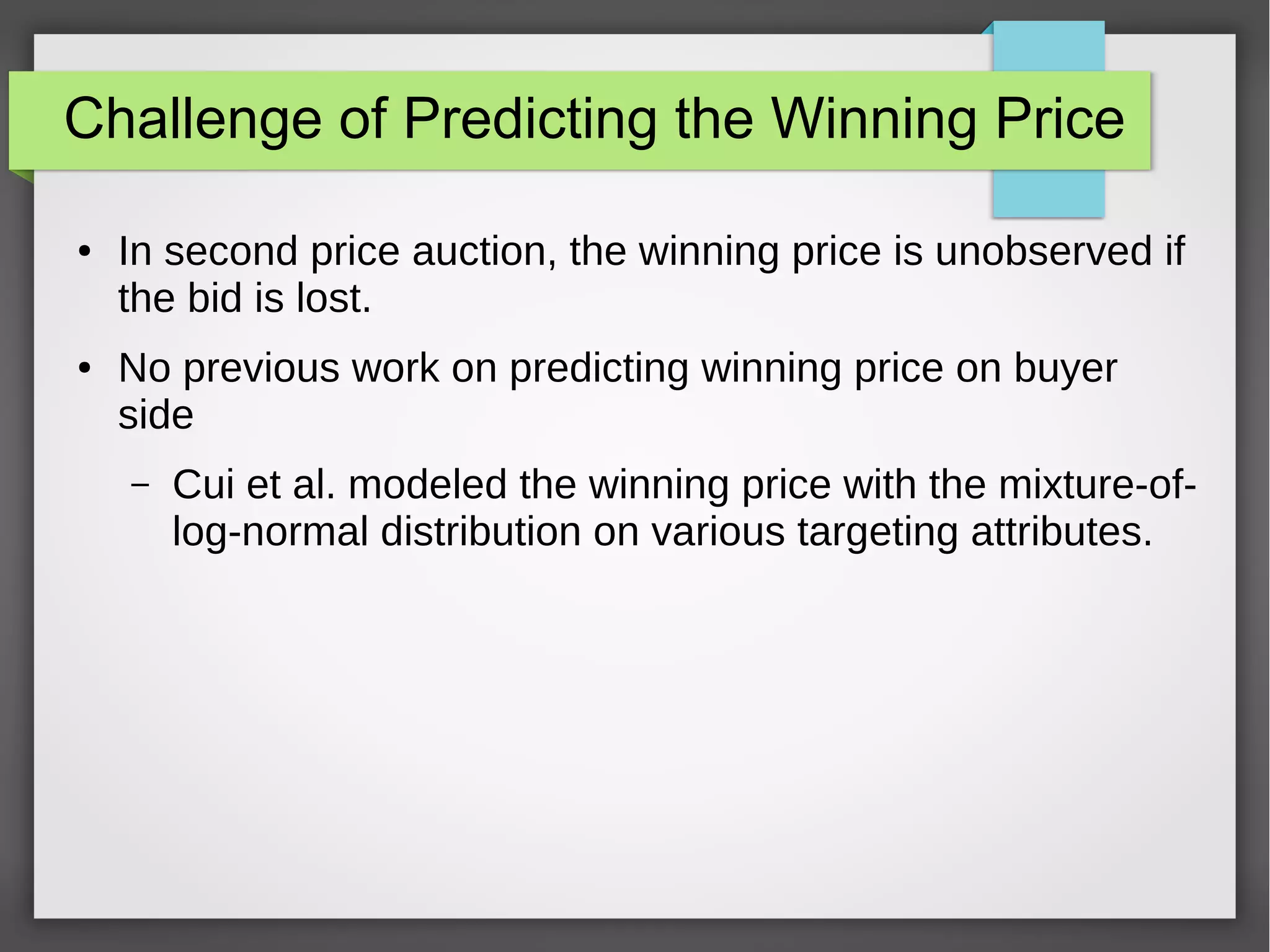 Challenge of Predicting the Winning Price

• In second price auction, the winning price is unobserved if the bid is lost.

• No previous work on predicting winning price on buyer side

– Cui et al. modeled the winning price with the mixture-of-log-normal distribution on various targeting attributes.